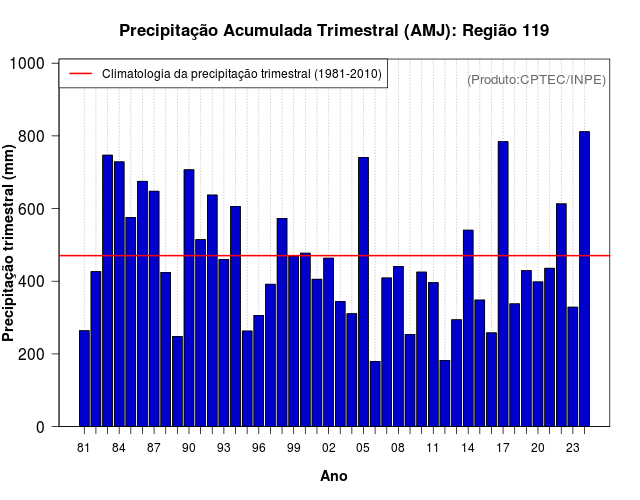 Precipitação Acumulada Trimestral (AMJ): Região 119

Climatologia da precipitação trimestral (1981-2010)

(Produto:CPTEC/INPE)

Precipitação trimestral (mm)

1000
800
600
400
200
0

81 84 87 90 93 96 99 02 05 08 11 14 17 20 23

Ano